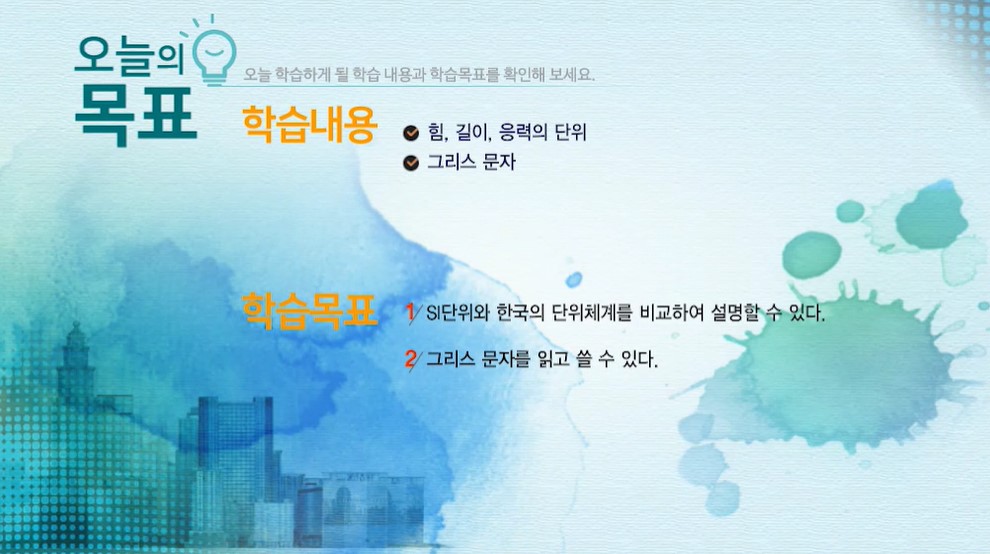 오늘의 목표

오늘 학습하게 될 학습 내용과 학습목표를 확인해 보세요.

학습내용

힘, 길이, 응력의 단위

그리스 문자

학습목표

1 SI단위와 한국의 단위체계를 비교하여 설명할 수 있다.

2 그리스 문자를 읽고 쓸 수 있다.